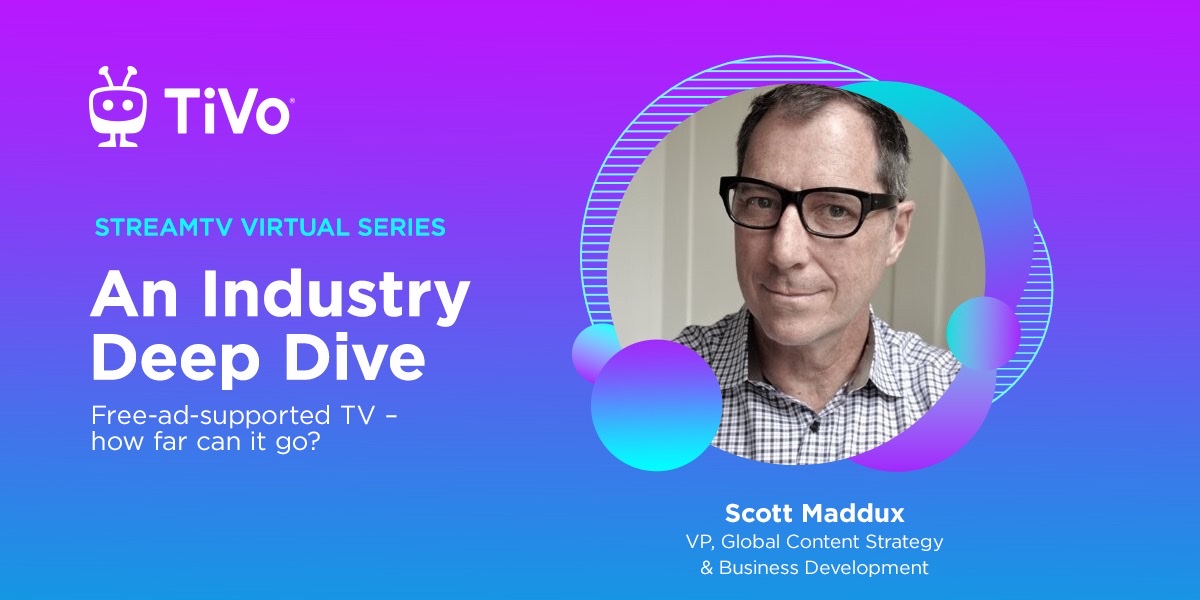 TiVo

STREAMTV VIRTUAL SERIES

An Industry Deep Dive

Free-ad-supported TV – how far can it go?

Scott Maddux
VP, Global Content Strategy & Business Development